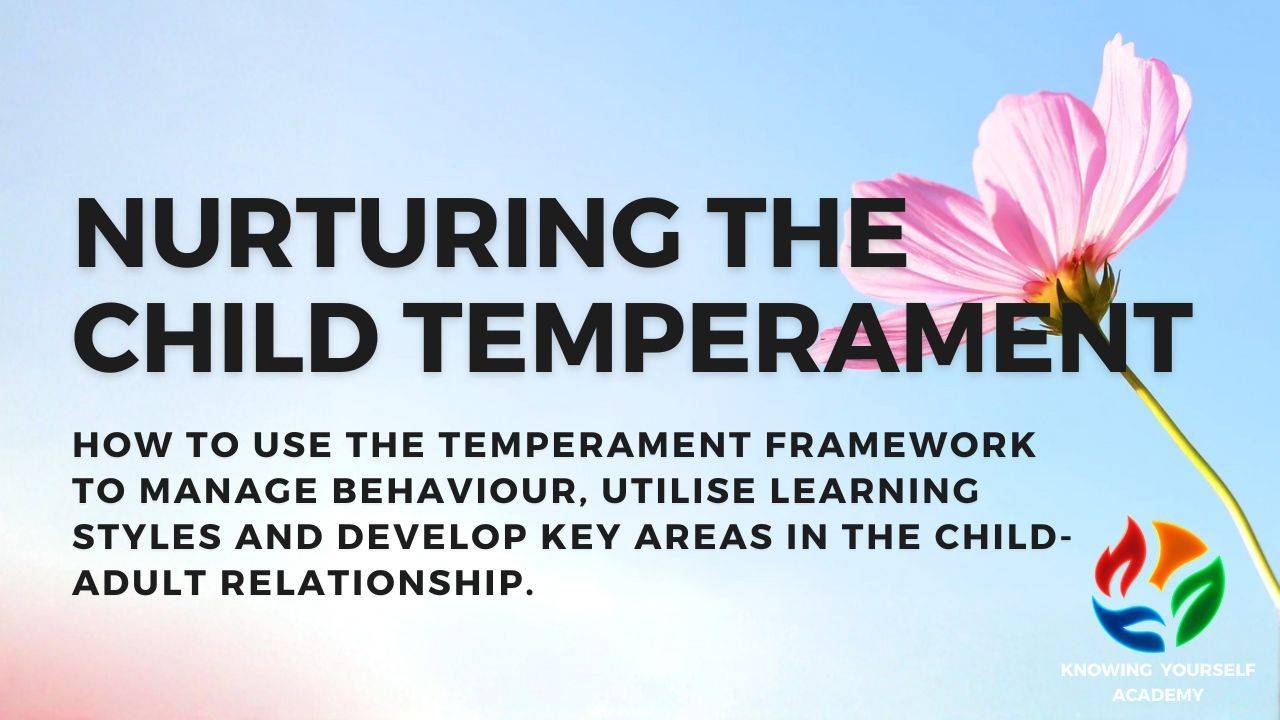 NURTURING THE CHILD TEMPERAMENT

HOW TO USE THE TEMPERAMENT FRAMEWORK TO MANAGE BEHAVIOUR, UTILISE LEARNING STYLES AND DEVELOP KEY AREAS IN THE CHILD-ADULT RELATIONSHIP.

KNOWING YOURSELF ACADEMY